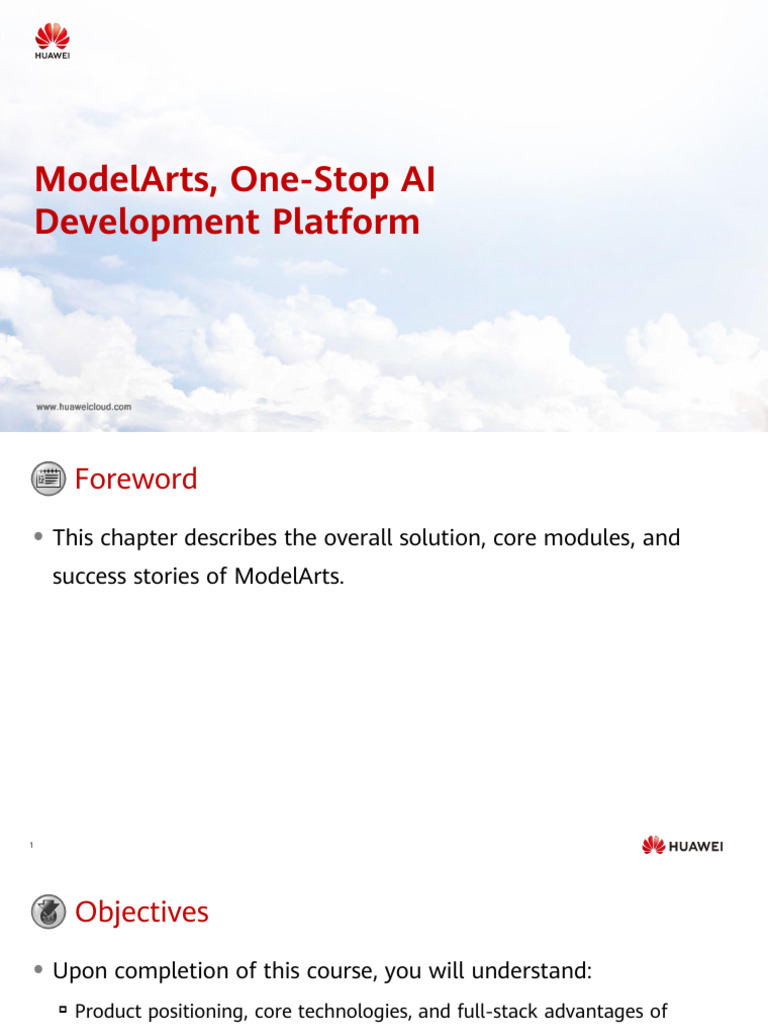 HUAWEI

ModelArts, One-Stop AI Development Platform

www.huaweicloud.com

Foreword

• This chapter describes the overall solution, core modules, and success stories of ModelArts.

1

HUAWEI

Objectives

• Upon completion of this course, you will understand:

▫ Product positioning, core technologies, and full-stack advantages of